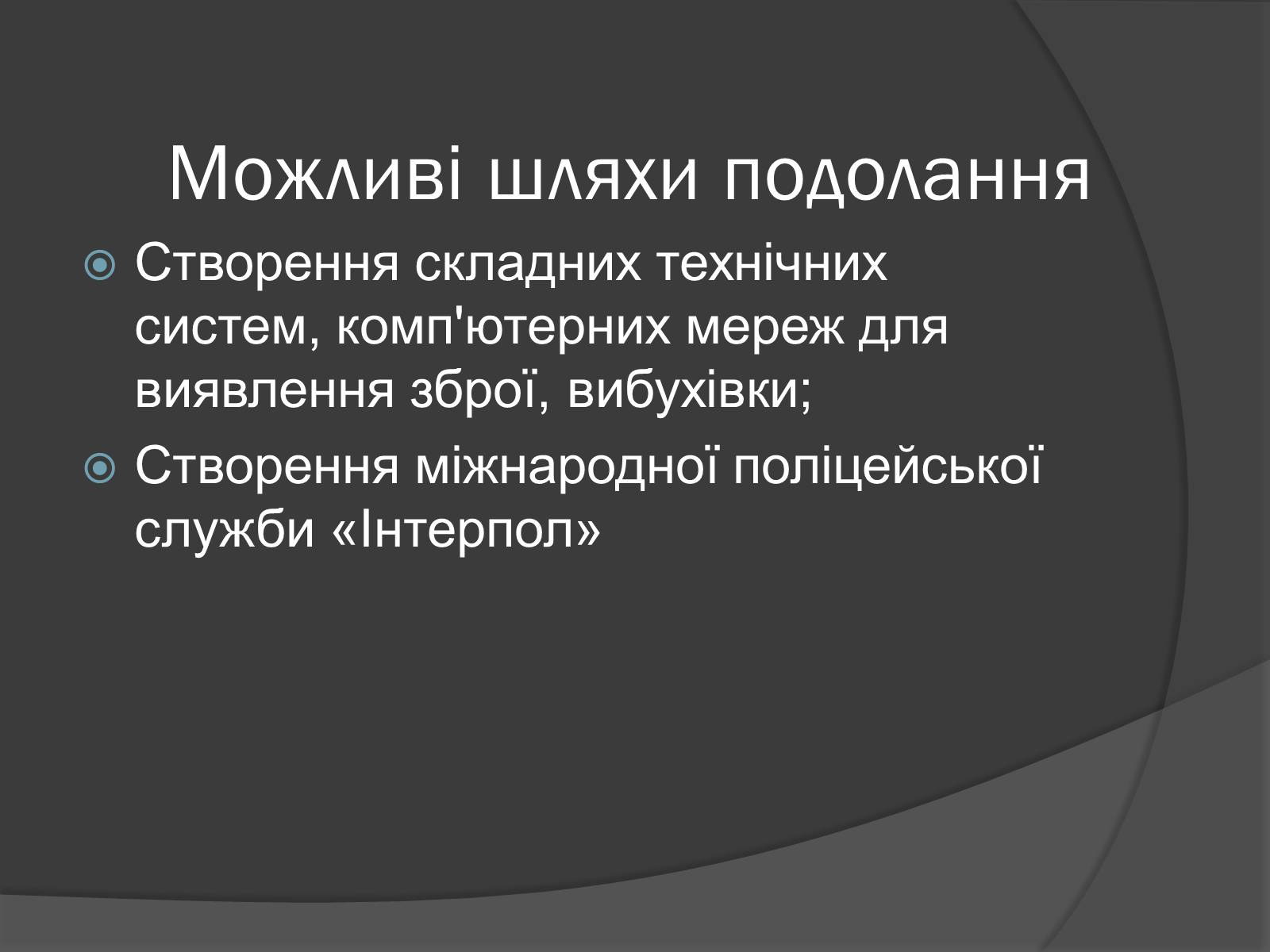 Можливі шляхи подолання

Створення складних технічних систем, комп'ютерних мереж для виявлення зброї, вибухівки;

Створення міжнародної поліцейської служби «Інтерпол»